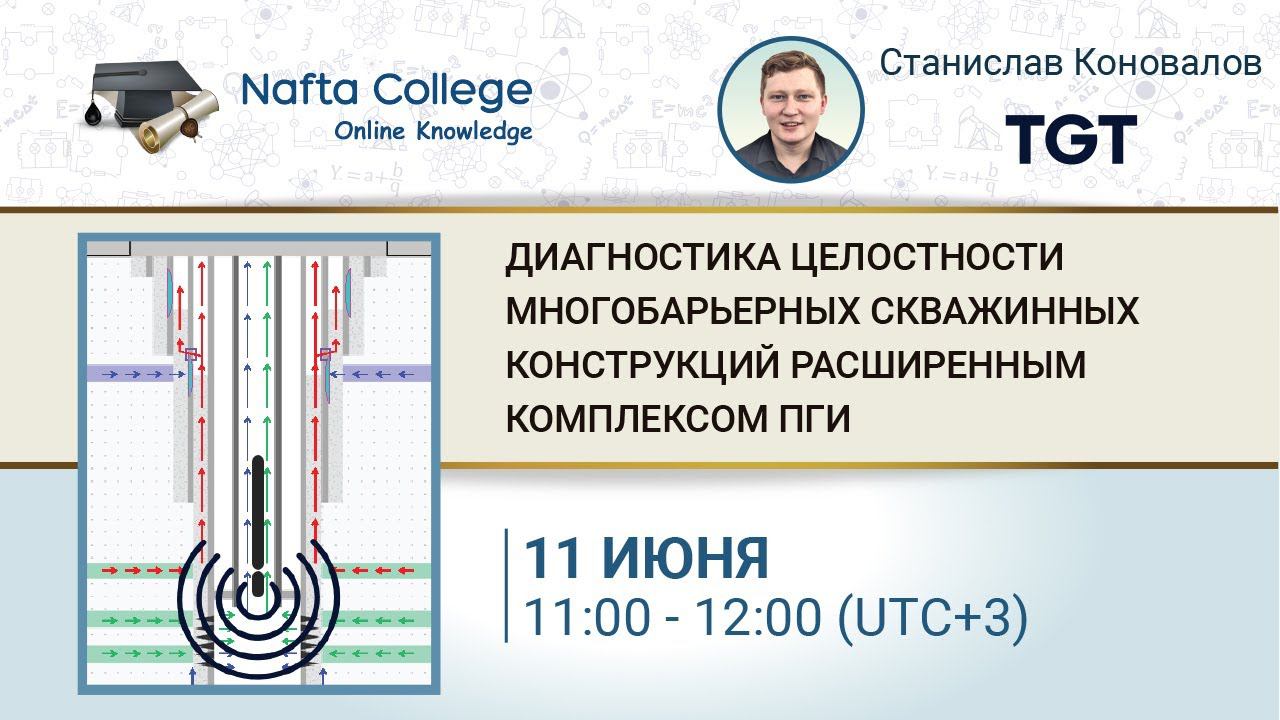 Nafta College
Online Knowledge

Станислав Коновалов

TGT

ДИАГНОСТИКА ЦЕЛОСТНОСТИ МНОГОБАРЬЕРНЫХ СКВАЖИННЫХ КОНСТРУКЦИЙ РАСШИРЕННЫМ КОМПЛЕКСОМ ПГИ

11 ИЮНЯ
11:00 - 12:00 (UTC+3)